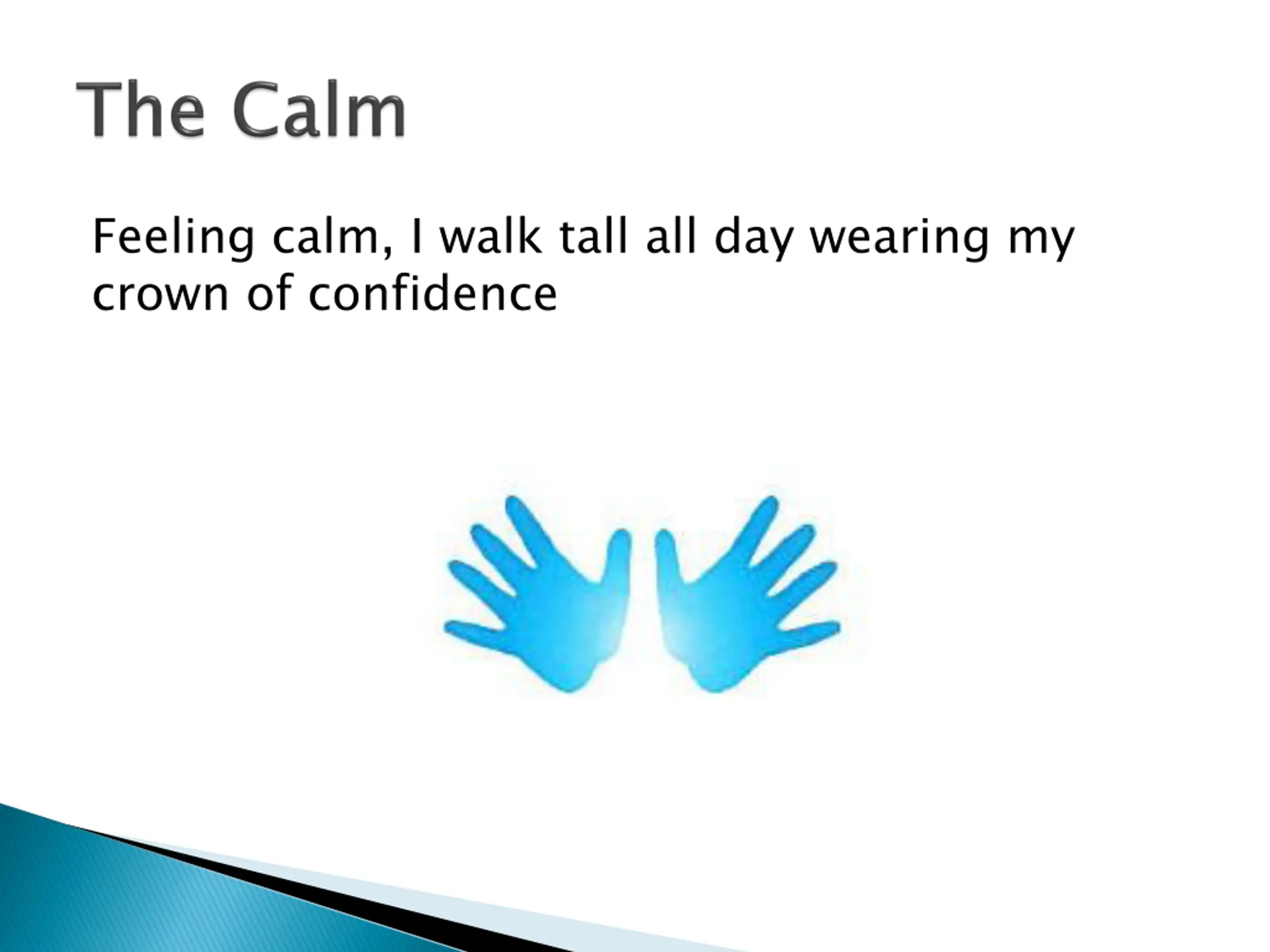 The Calm

Feeling calm, I walk tall all day wearing my crown of confidence